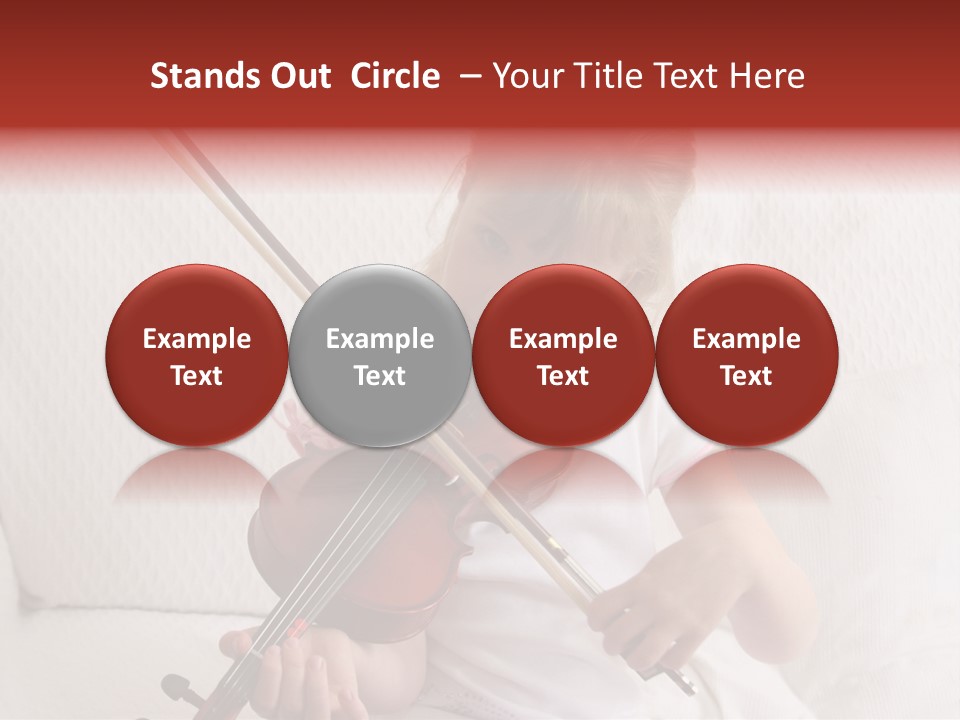 Stands Out Circle – Your Title Text Here

Example Text

Example Text

Example Text

Example Text